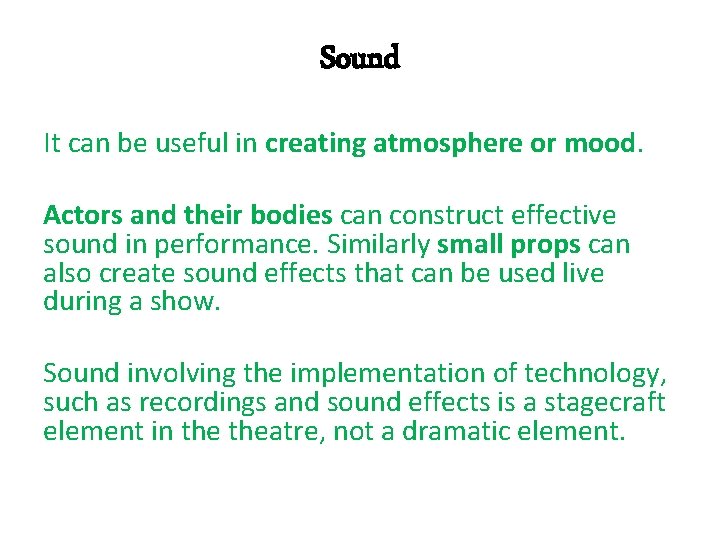 Sound

It can be useful in creating atmosphere or mood.

Actors and their bodies can construct effective sound in performance. Similarly small props can also create sound effects that can be used live during a show.

Sound involving the implementation of technology, such as recordings and sound effects is a stagecraft element in the theatre, not a dramatic element.